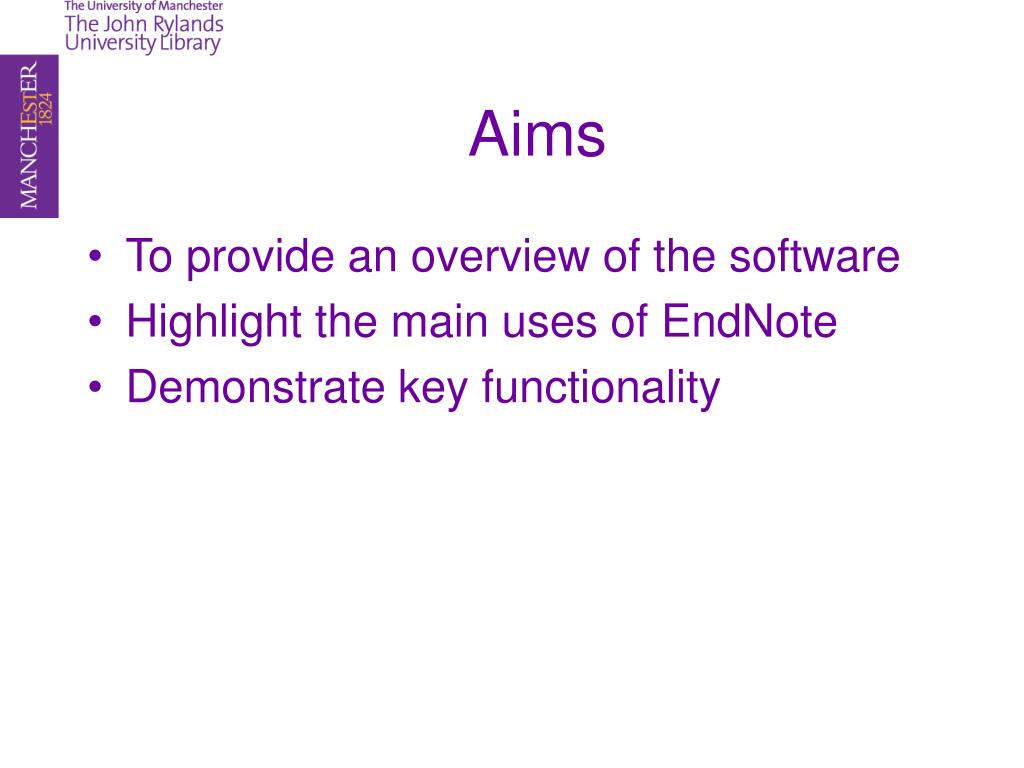 The University of Manchester
The John Rylands
University Library

MANCHESTER
1824

Aims

• To provide an overview of the software
• Highlight the main uses of EndNote
• Demonstrate key functionality